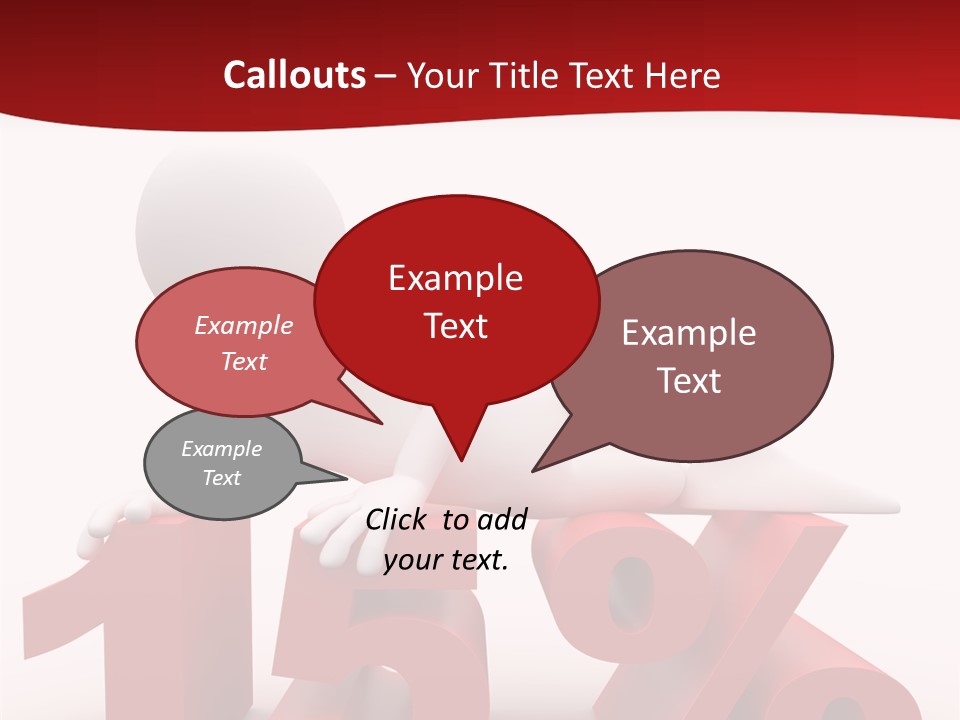 Callouts – Your Title Text Here

Example Text

Example Text

Example Text

Example Text

Click to add your text.

15%